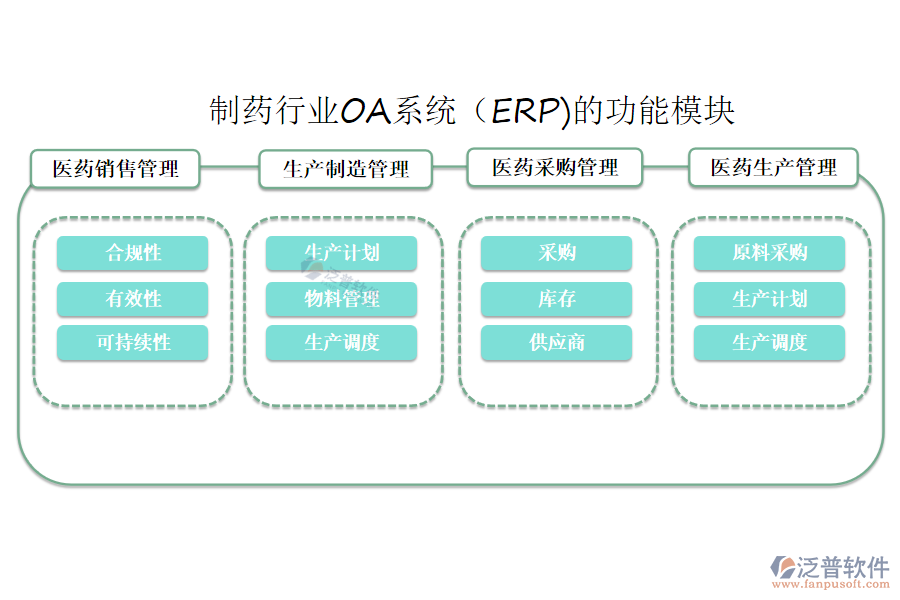 制药行业OA系统（ERP)的功能模块

医药销售管理

合规性

有效性

可持续性

生产制造管理

生产计划

物料管理

生产调度

医药采购管理

采购

库存

供应商

医药生产管理

原料采购

生产计划

生产调度

泛普软件
www.fanpusoft.com